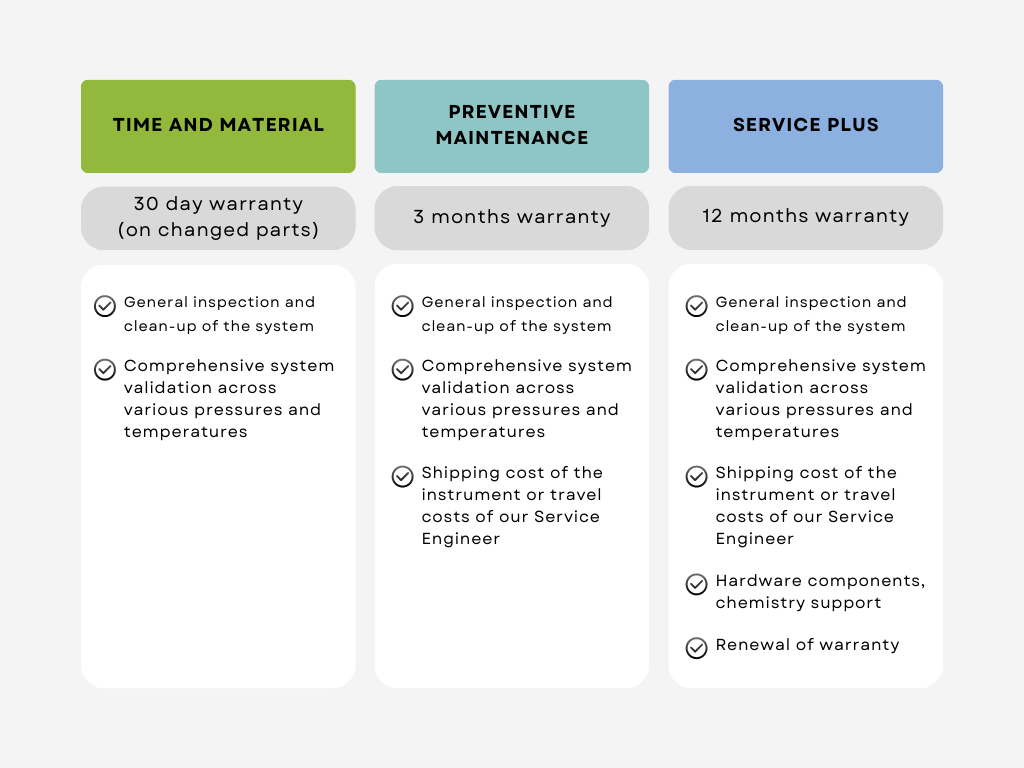 TIME AND MATERIAL

30 day warranty (on changed parts)

General inspection and clean-up of the system

Comprehensive system validation across various pressures and temperatures

PREVENTIVE MAINTENANCE

3 months warranty

General inspection and clean-up of the system

Comprehensive system validation across various pressures and temperatures

Shipping cost of the instrument or travel costs of our Service Engineer

SERVICE PLUS

12 months warranty

General inspection and clean-up of the system

Comprehensive system validation across various pressures and temperatures

Shipping cost of the instrument or travel costs of our Service Engineer

Hardware components, chemistry support

Renewal of warranty